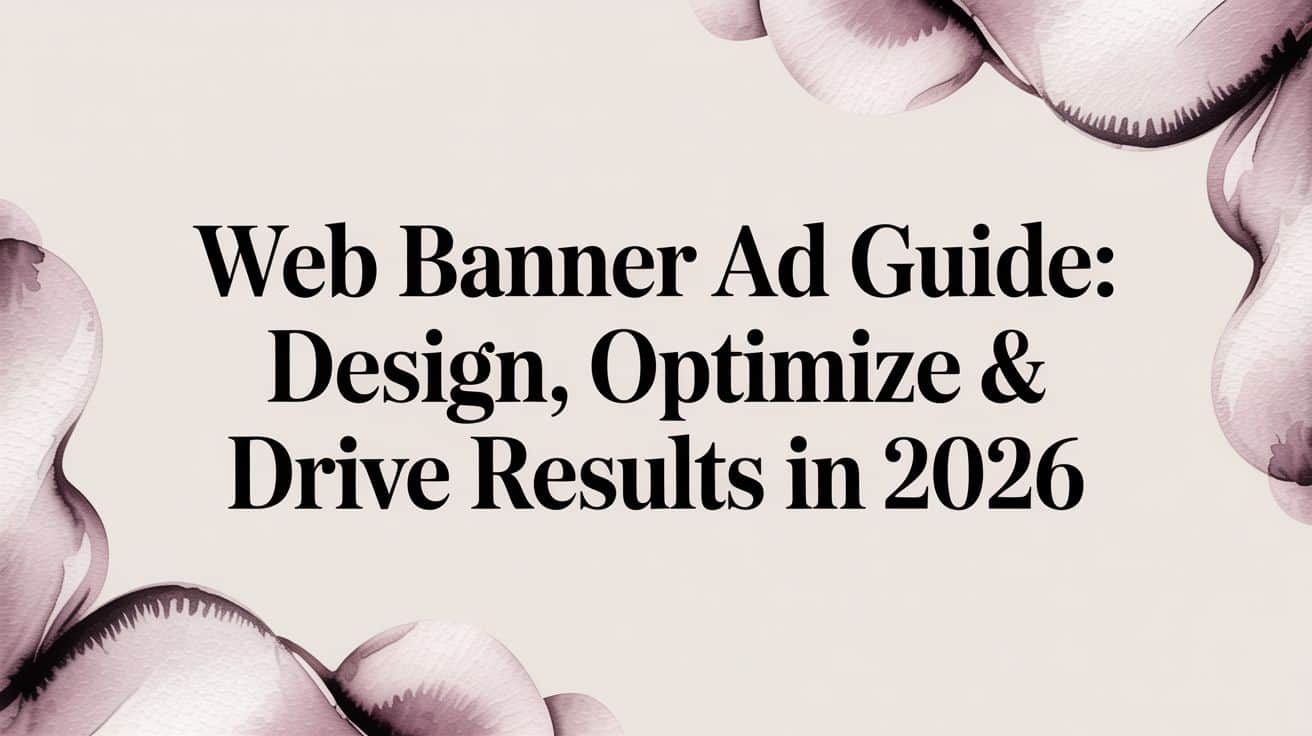 Web Banner Ad Guide: Design, Optimize & Drive Results in 2026